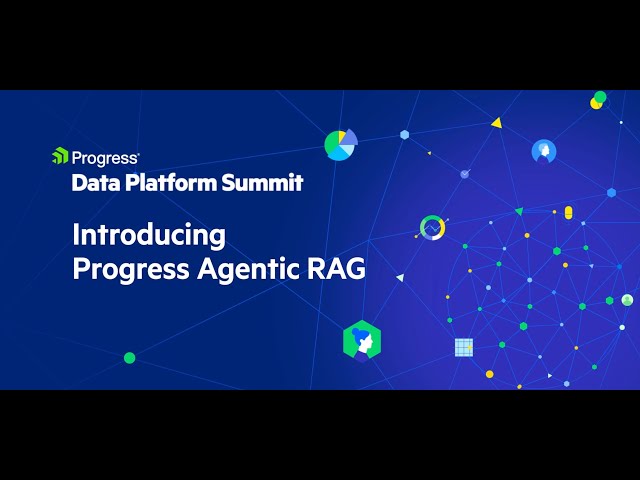 Progress®
Data Platform Summit

Introducing
Progress Agentic RAG